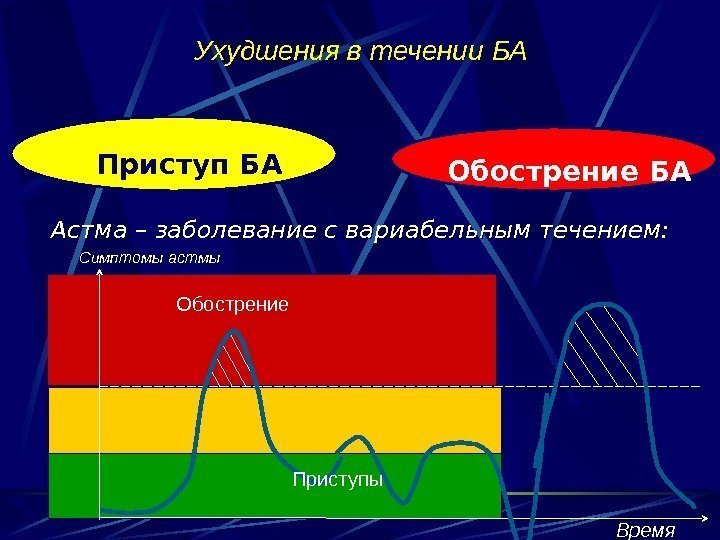 Ухудшения в течении БА

Приступ БА

Обострение БА

Астма – заболевание с вариабельным течением:

Симптомы астмы

Обострение

Приступы

Время